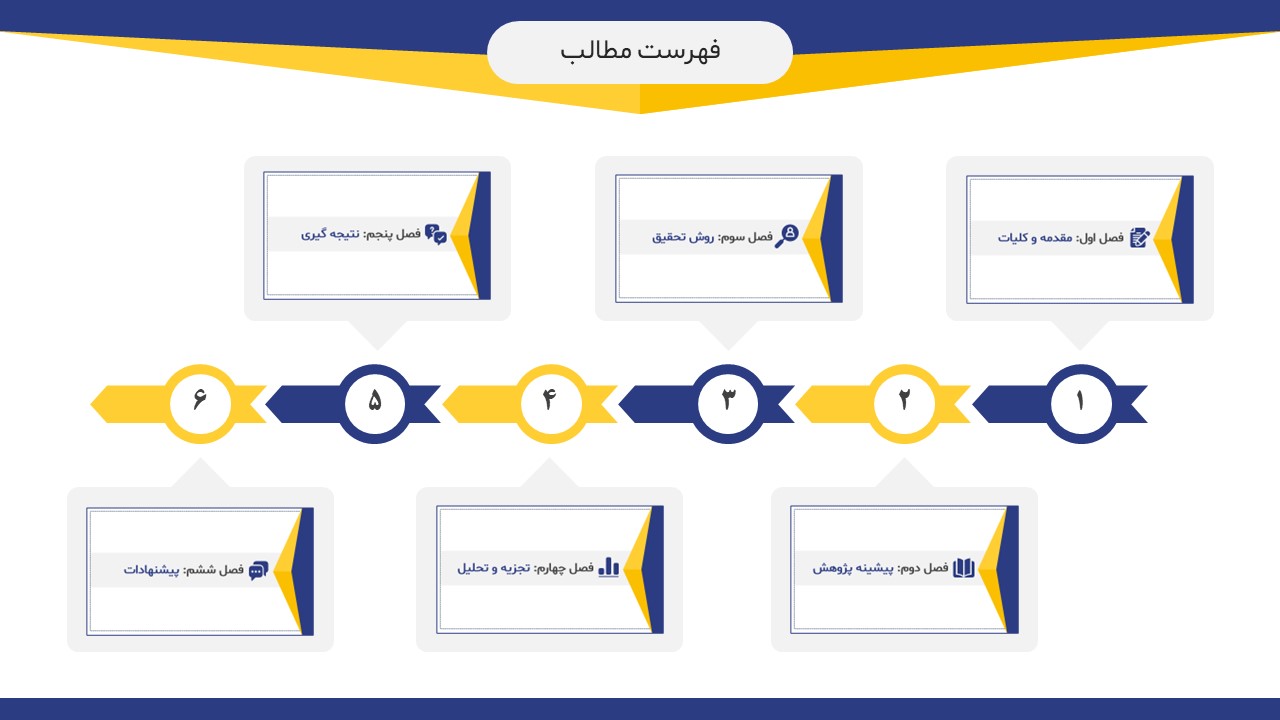 فهرست مطالب

فصل اول: مقدمه و کلیات

فصل سوم: روش تحقیق

فصل پنجم: نتیجه گیری

۱

۲

۳

۴

۵

۶

فصل دوم: پیشینه پژوهش

فصل چهارم: تجزیه و تحلیل

فصل ششم: پیشنهادات